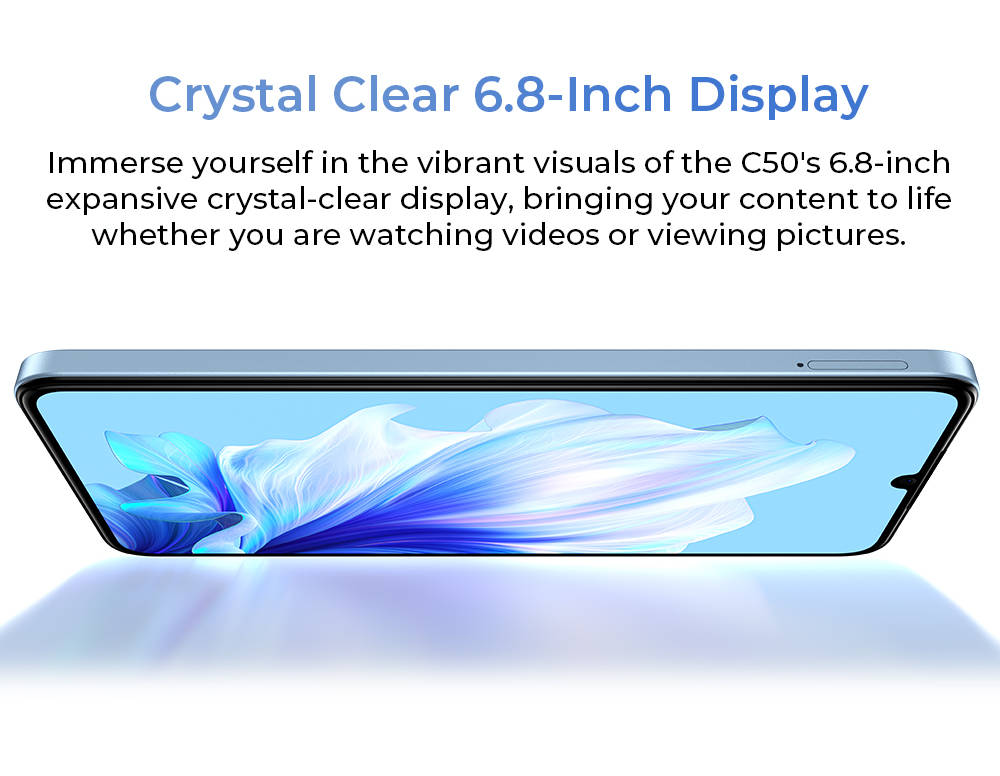 Crystal Clear 6.8-Inch Display

Immerse yourself in the vibrant visuals of the C50's 6.8-inch expansive crystal-clear display, bringing your content to life whether you are watching videos or viewing pictures.